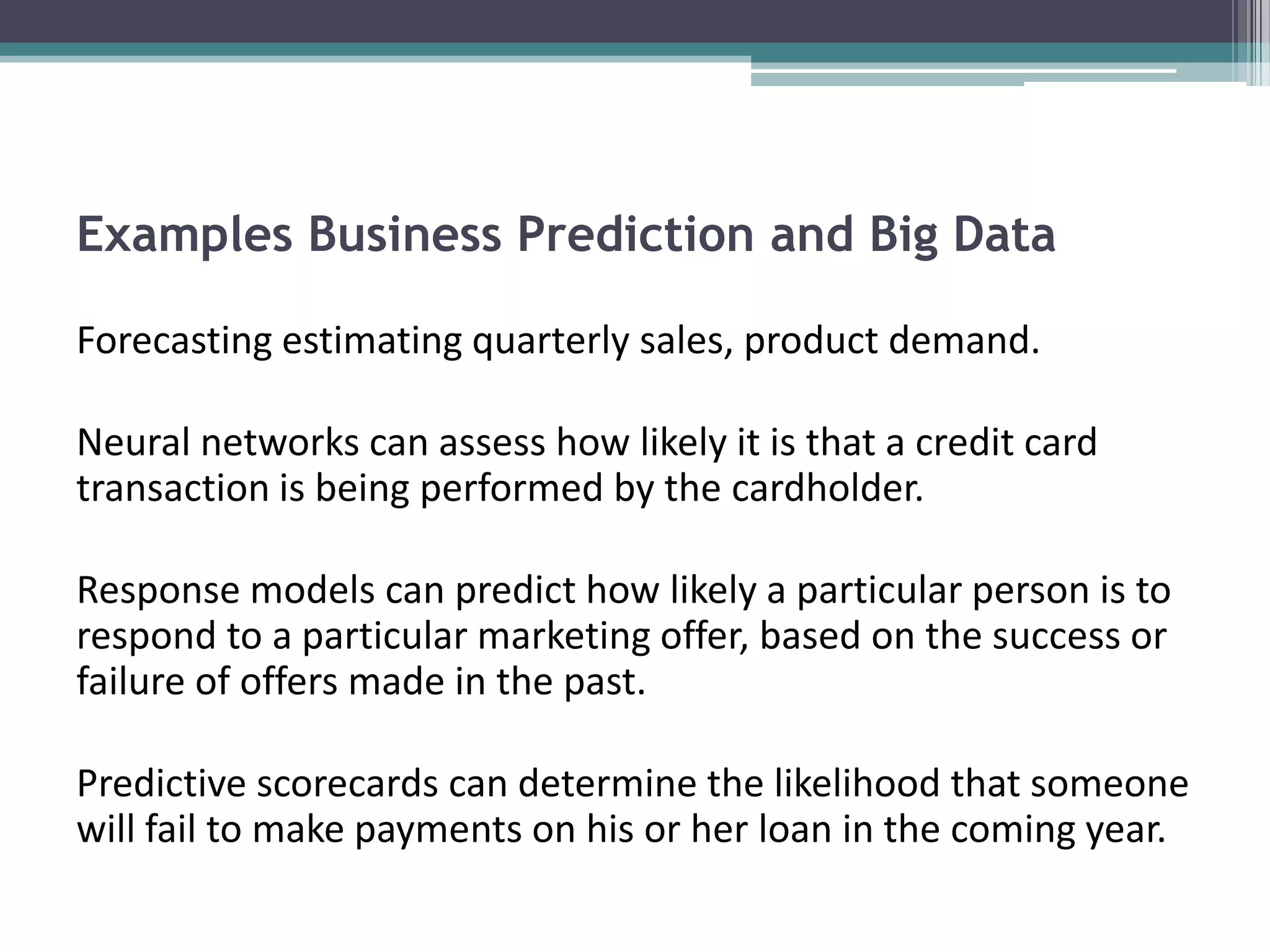 Examples Business Prediction and Big Data

Forecasting estimating quarterly sales, product demand.

Neural networks can assess how likely it is that a credit card transaction is being performed by the cardholder.

Response models can predict how likely a particular person is to respond to a particular marketing offer, based on the success or failure of offers made in the past.

Predictive scorecards can determine the likelihood that someone will fail to make payments on his or her loan in the coming year.